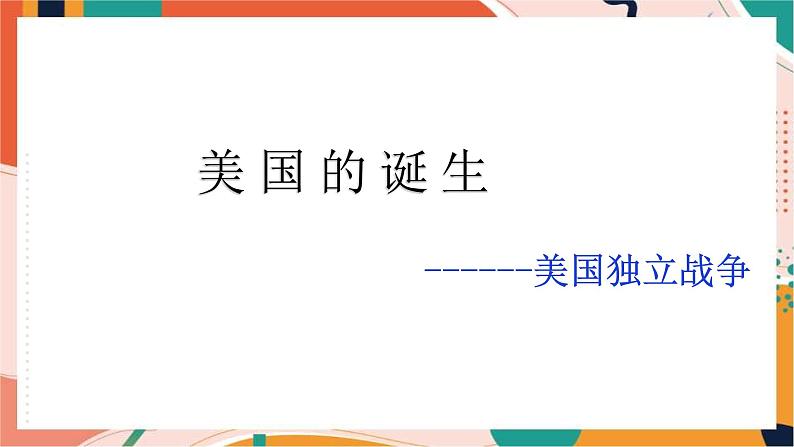 美 国 的 诞 生

------美国独立战争